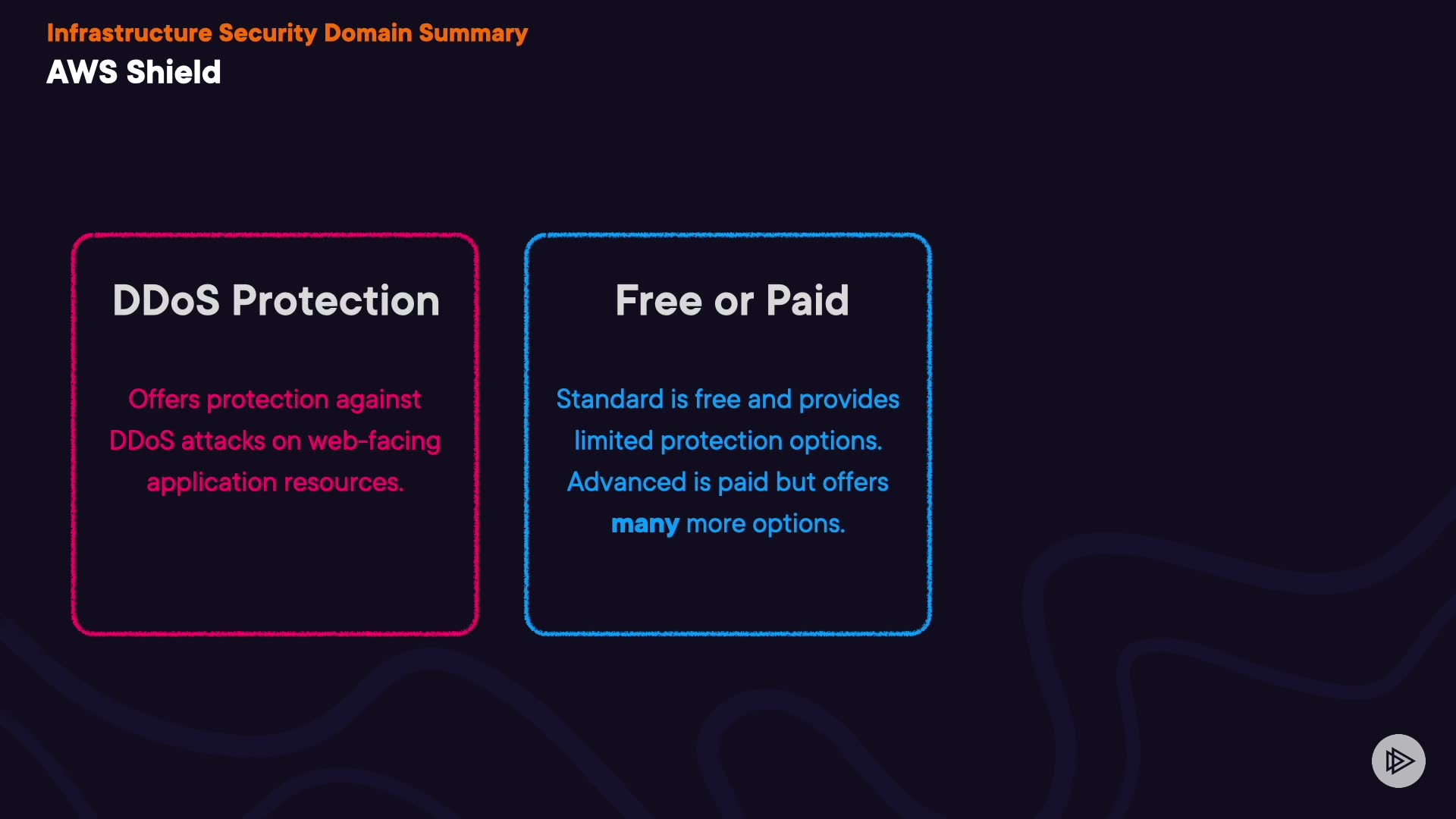 Infrastructure Security Domain Summary
AWS Shield

DDoS Protection

Offers protection against DDoS attacks on web-facing application resources.

Free or Paid

Standard is free and provides limited protection options. Advanced is paid but offers many more options.